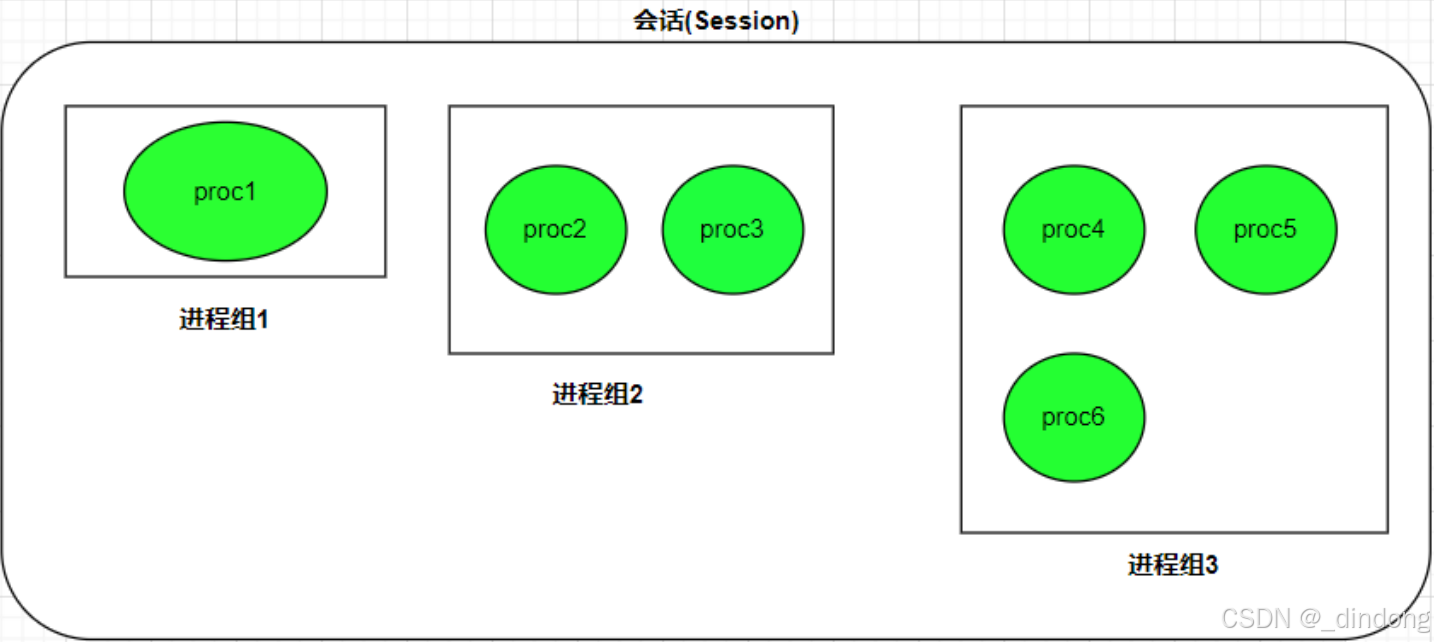 会话(Session)

proc1

进程组1

proc2

proc3

进程组2

proc4

proc5

proc6

进程组3

CSDN @_dindong